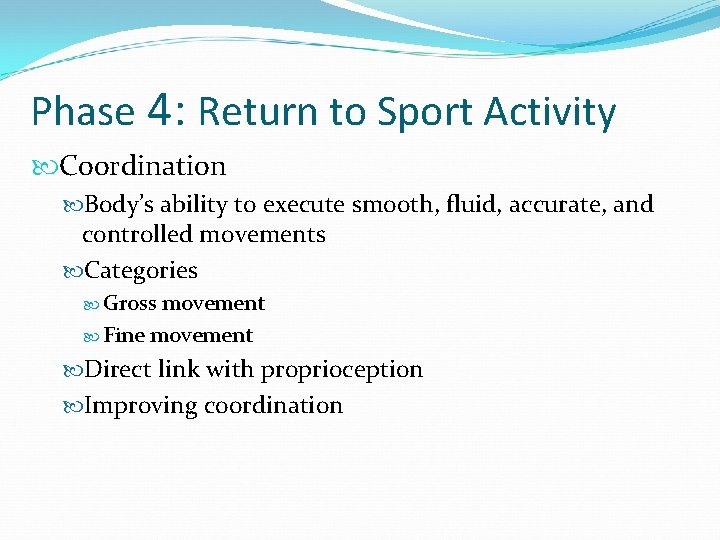 Phase 4: Return to Sport Activity

Coordination

Body's ability to execute smooth, fluid, accurate, and controlled movements

Categories

Gross movement

Fine movement

Direct link with proprioception

Improving coordination